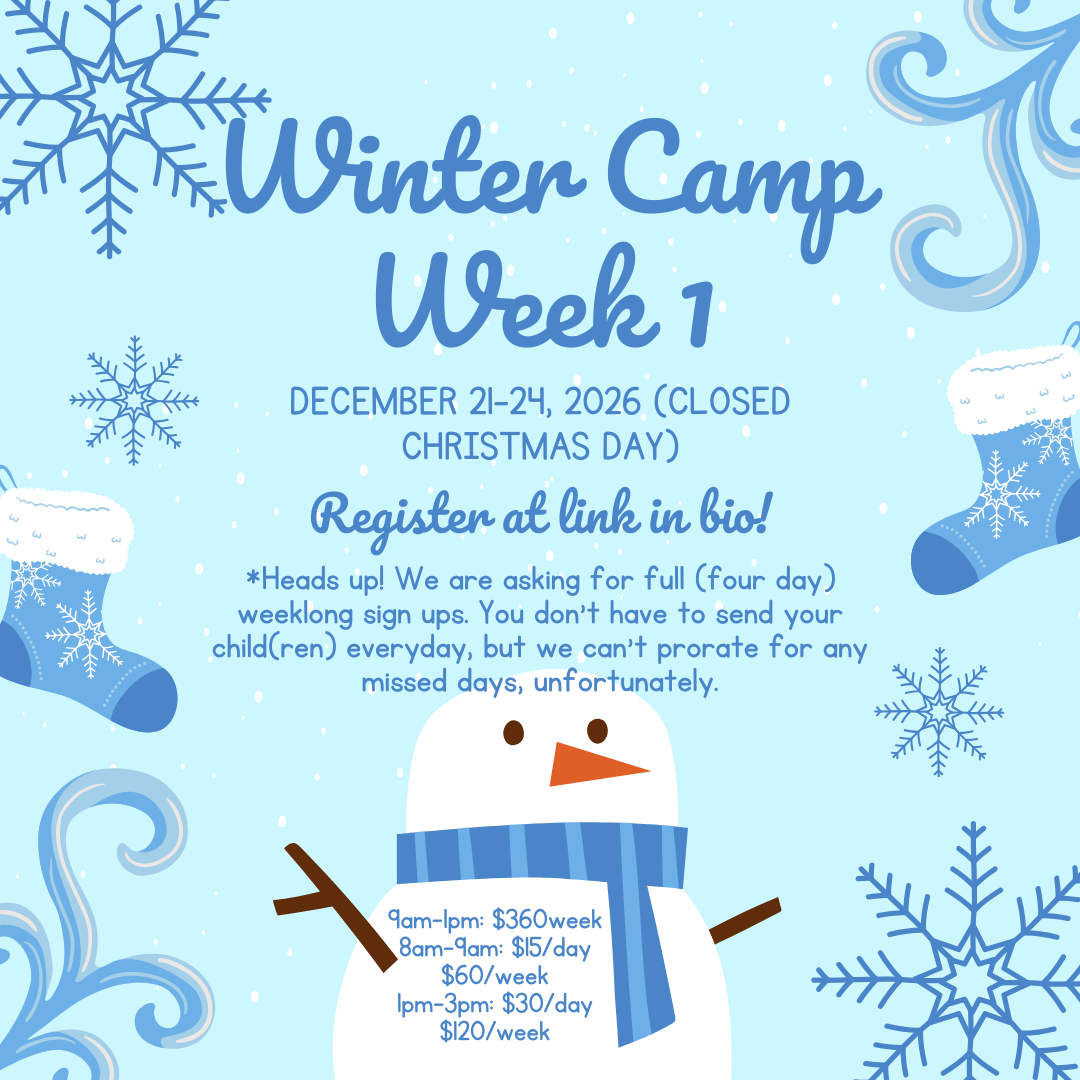 Winter Camp Week 1

DECEMBER 21-24, 2026 (CLOSED CHRISTMAS DAY)

Register at link in bio!

*Heads up! We are asking for full (four day) weeklong sign ups. You don't have to send your child(ren) everyday, but we can't prorate for any missed days, unfortunately.

9am-1pm: \$360week
8am-9am: \$15/day
\$60/week
1pm-3pm: \$30/day
\$120/week